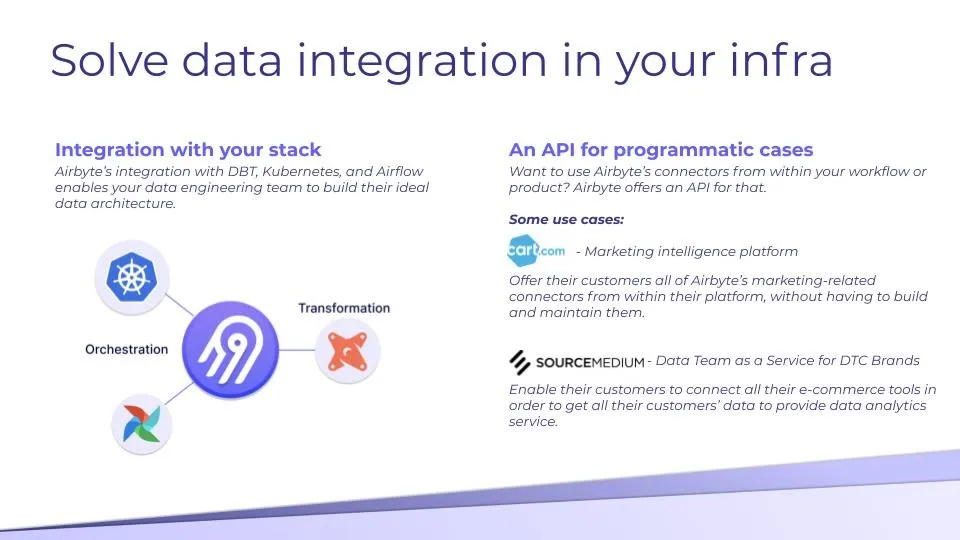 Solve data integration in your infra

Integration with your stack

Airbyte's integration with DBT, Kubernetes, and Airflow enables your data engineering team to build their ideal data architecture.

Orchestration

Transformation

An API for programmatic cases

Want to use Airbyte's connectors from within your workflow or product? Airbyte offers an API for that.

Some use cases:

cart.com - Marketing intelligence platform

Offer their customers all of Airbyte's marketing-related connectors from within their platform, without having to build and maintain them.

SOURCEMEDIUM - Data Team as a Service for DTC Brands

Enable their customers to connect all their e-commerce tools in order to get all their customers' data to provide data analytics service.